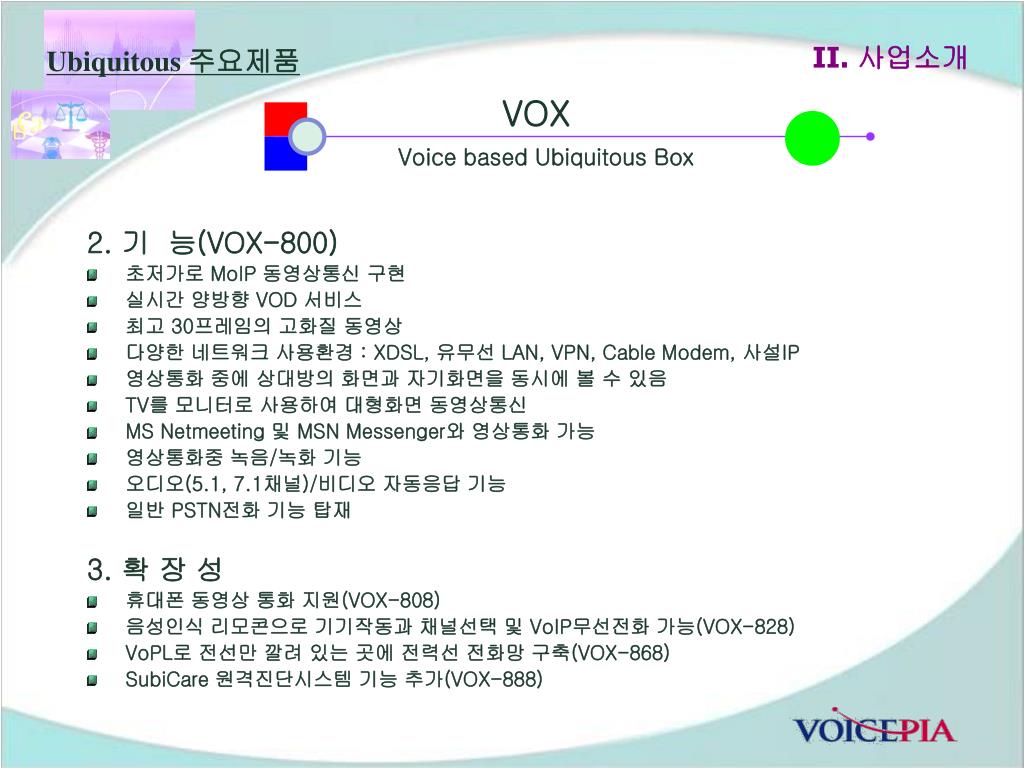 Ubiquitous 주요제품

II. 사업소개

VOX

Voice based Ubiquitous Box

2. 기 능(VOX-800)
초저가로 MoIP 동영상통신 구현
실시간 양방향 VOD 서비스
최고 30프레임의 고화질 동영상
다양한 네트워크 사용환경 : XDSL, 유무선 LAN, VPN, Cable Modem, 사설IP
영상통화 중에 상대방의 화면과 자기화면을 동시에 볼 수 있음
TV를 모니터로 사용하여 대형화면 동영상통신
MS Netmeeting 및 MSN Messenger와 영상통화 가능
영상통화중 녹음/녹화 기능
오디오(5.1, 7.1채널)/비디오 자동응답 기능
일반 PSTN전화 기능 탑재

3. 확 장 성
휴대폰 동영상 통화 지원(VOX-808)
음성인식 리모콘으로 기기작동과 채널선택 및 VoIP무선전화 가능(VOX-828)
VoPL로 전선만 깔려 있는 곳에 전력선 전화망 구축(VOX-868)
SubiCare 원격진단시스템 기능 추가(VOX-888)

VOICEPIA